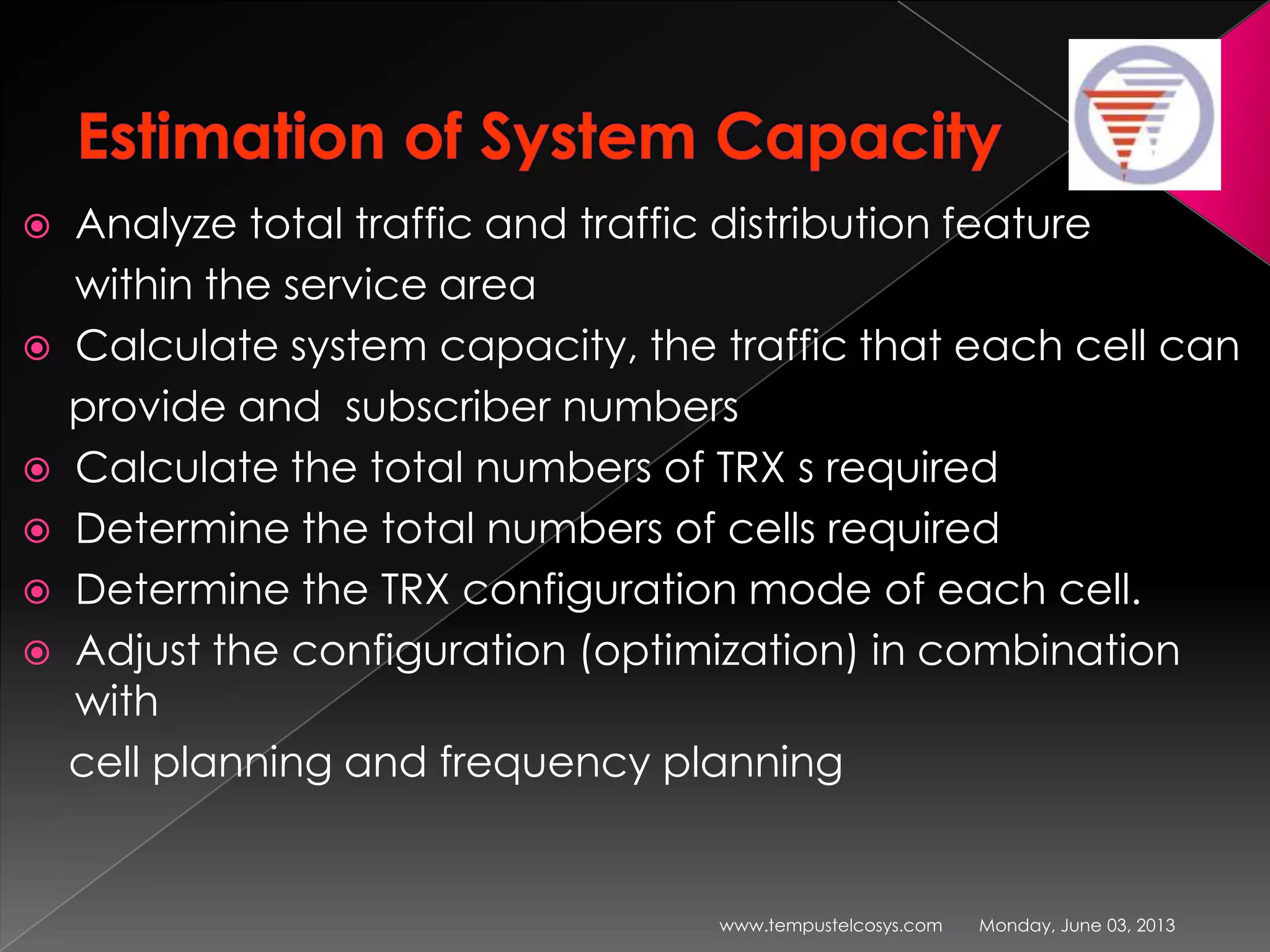 Estimation of System Capacity

Analyze total traffic and traffic distribution feature within the service area

Calculate system capacity, the traffic that each cell can provide and subscriber numbers

Calculate the total numbers of TRX s required

Determine the total numbers of cells required

Determine the TRX configuration mode of each cell.

Adjust the configuration (optimization) in combination with cell planning and frequency planning

www.tempustelcosys.com Monday, June 03, 2013